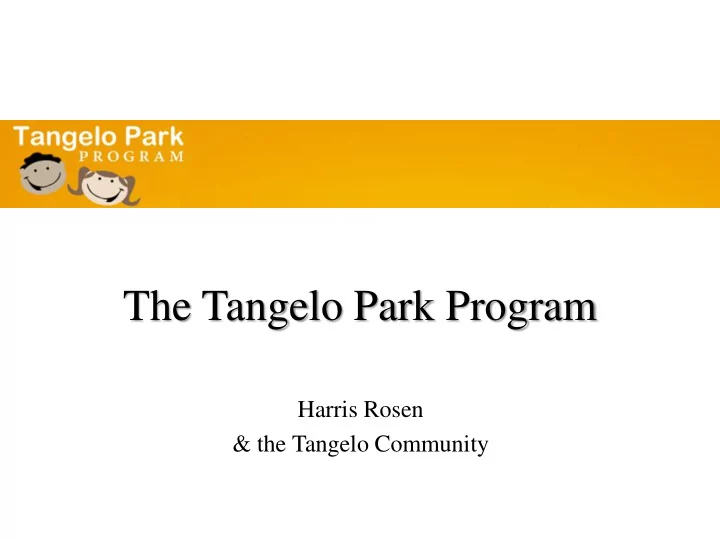 Tangelo Park
PROGRAM

The Tangelo Park Program

Harris Rosen
& the Tangelo Community